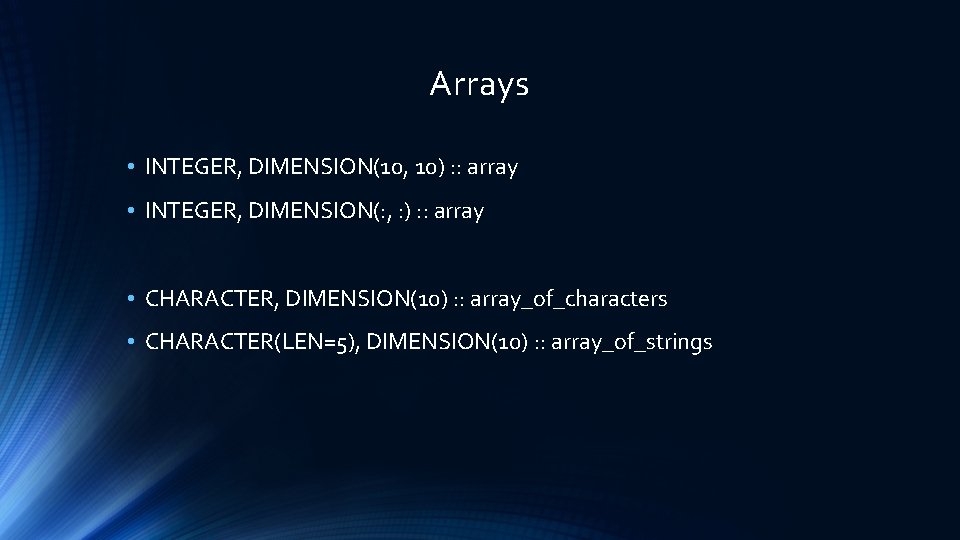 Arrays

• INTEGER, DIMENSION(10, 10) :: array
• INTEGER, DIMENSION(:, :) :: array

• CHARACTER, DIMENSION(10) :: array_of_characters
• CHARACTER(LEN=5), DIMENSION(10) :: array_of_strings